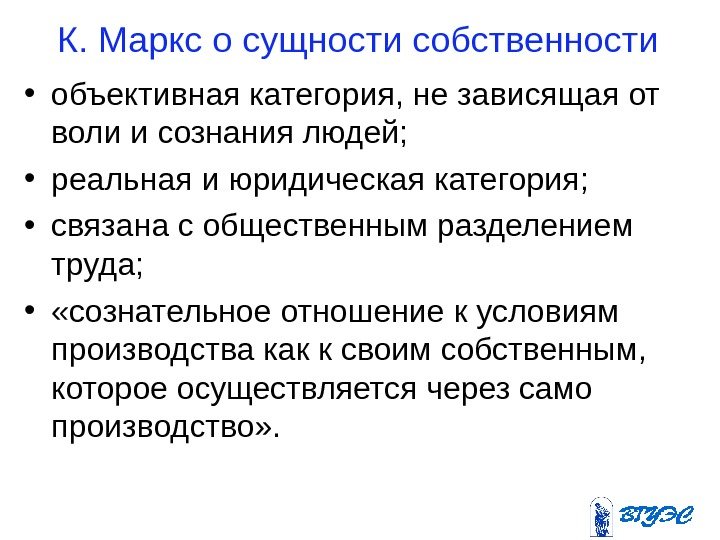 К. Маркс о сущности собственности

• объективная категория, не зависящая от воли и сознания людей;
• реальная и юридическая категория;
• связана с общественным разделением труда;
• «сознательное отношение к условиям производства как к своим собственным, которое осуществляется через само производство».

ВГУЭС